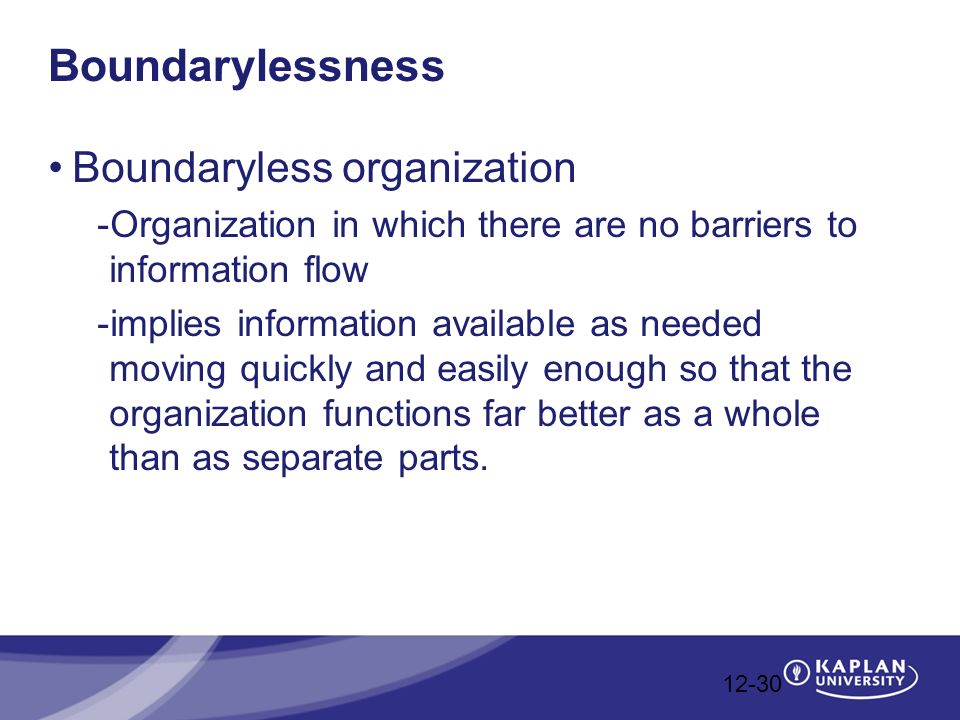 Boundarylessness

• Boundaryless organization

-Organization in which there are no barriers to information flow

-implies information available as needed moving quickly and easily enough so that the organization functions far better as a whole than as separate parts.

12-30

KAPLAN UNIVERSITY